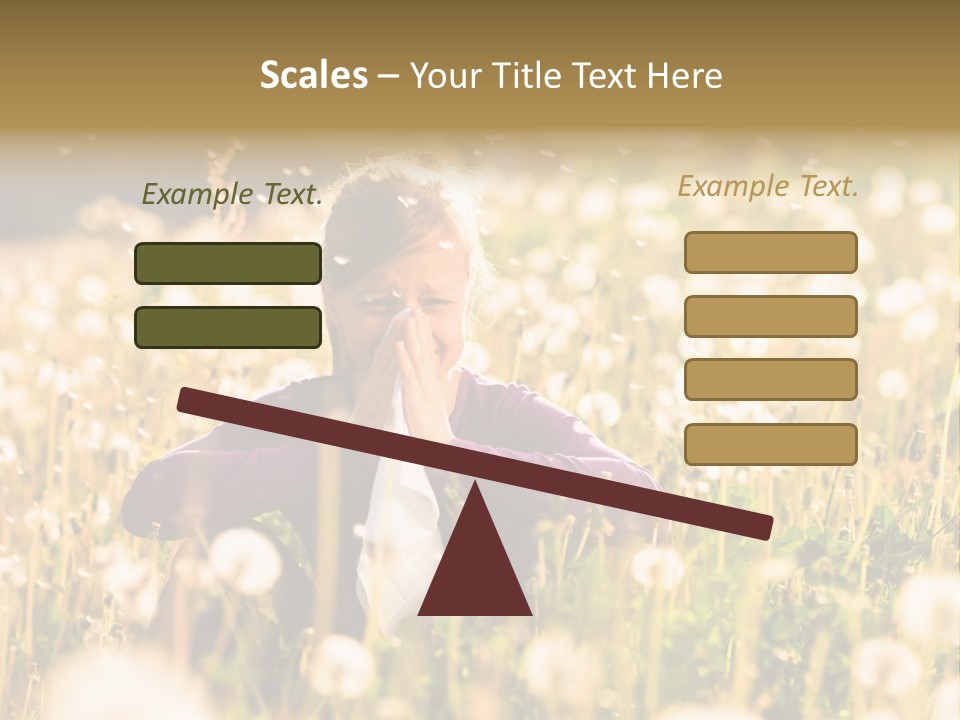 Scales – Your Title Text Here

Example Text.

Example Text.